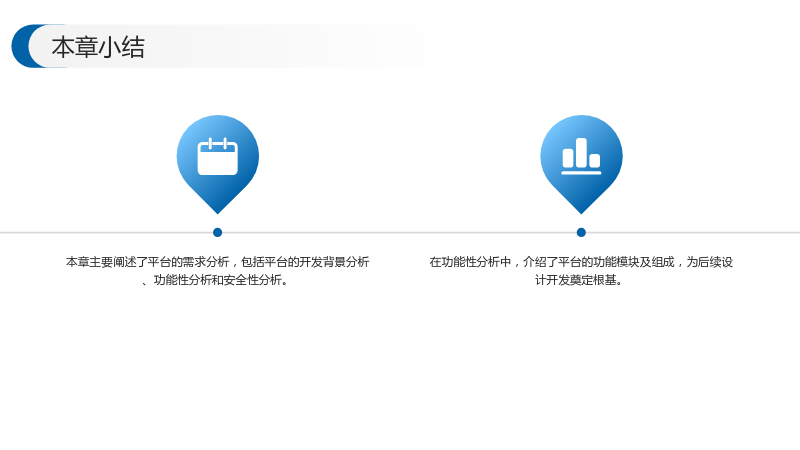 本章小结

本章主要阐述了平台的需求分析，包括平台的开发背景分析、功能性分析和安全性分析。

在功能性分析中，介绍了平台的功能模块及组成，为后续设计开发奠定根基。